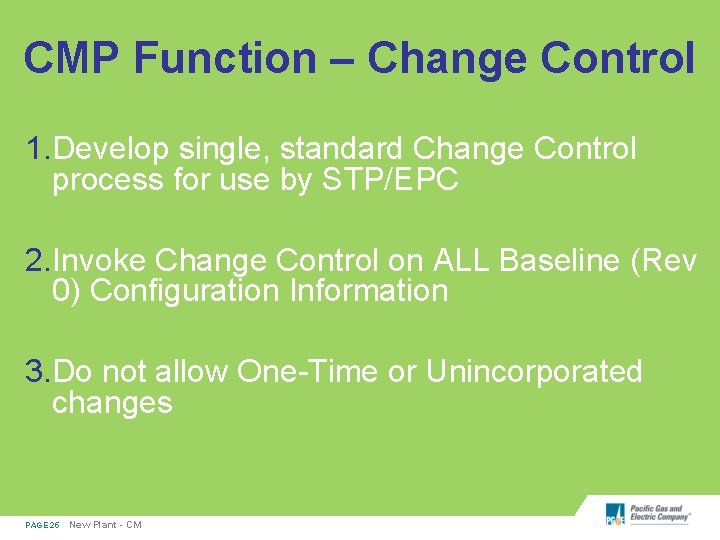 CMP Function – Change Control

1. Develop single, standard Change Control process for use by STP/EPC

2. Invoke Change Control on ALL Baseline (Rev 0) Configuration Information

3. Do not allow One-Time or Unincorporated changes

PAGE 25 New Plant - CM

PG&E Pacific Gas and Electric Company®